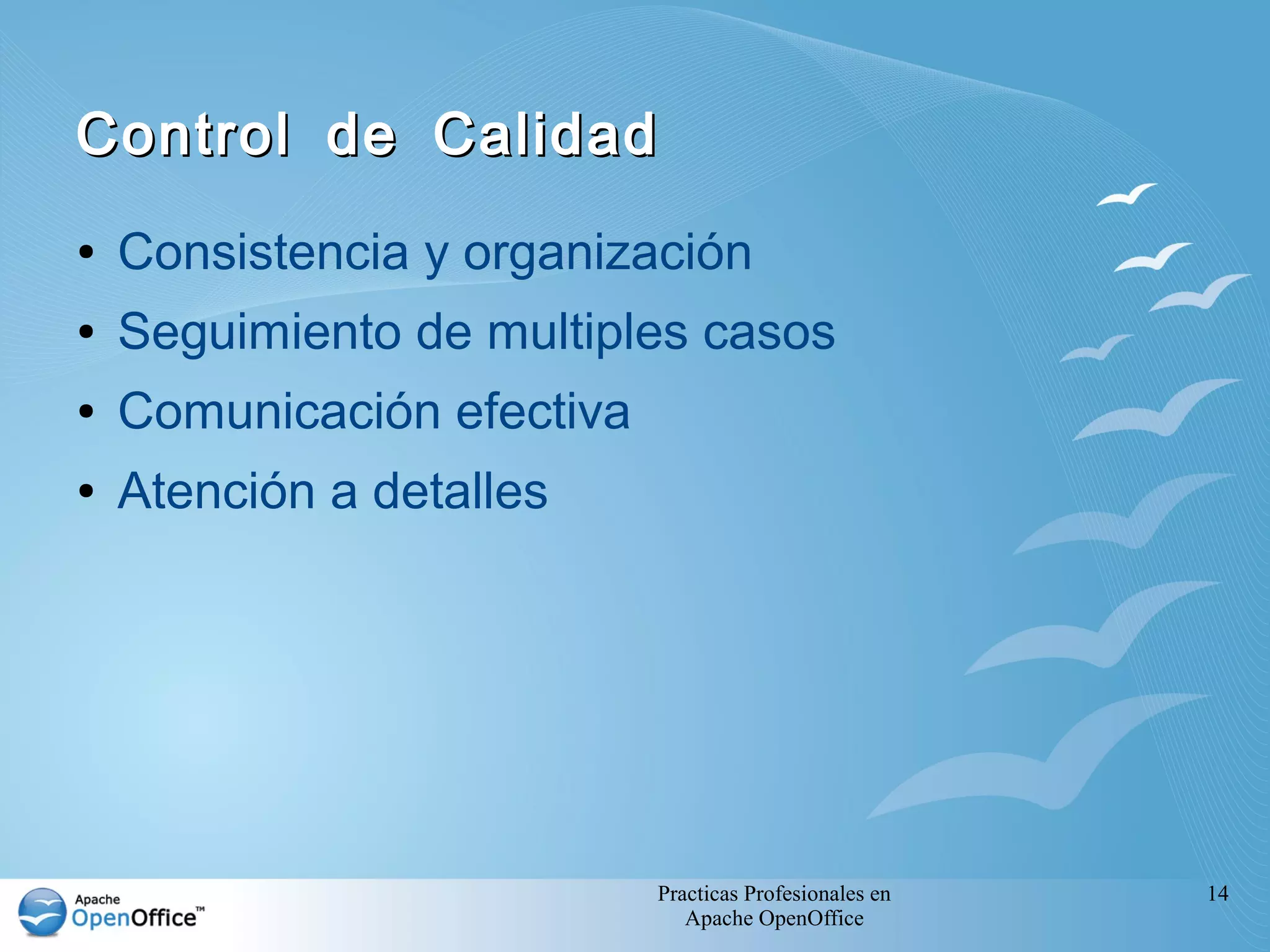 Control de Calidad

• Consistencia y organización
• Seguimiento de multiples casos
• Comunicación efectiva
• Atención a detalles

Apache OpenOffice™

Practicas Profesionales en Apache OpenOffice

14